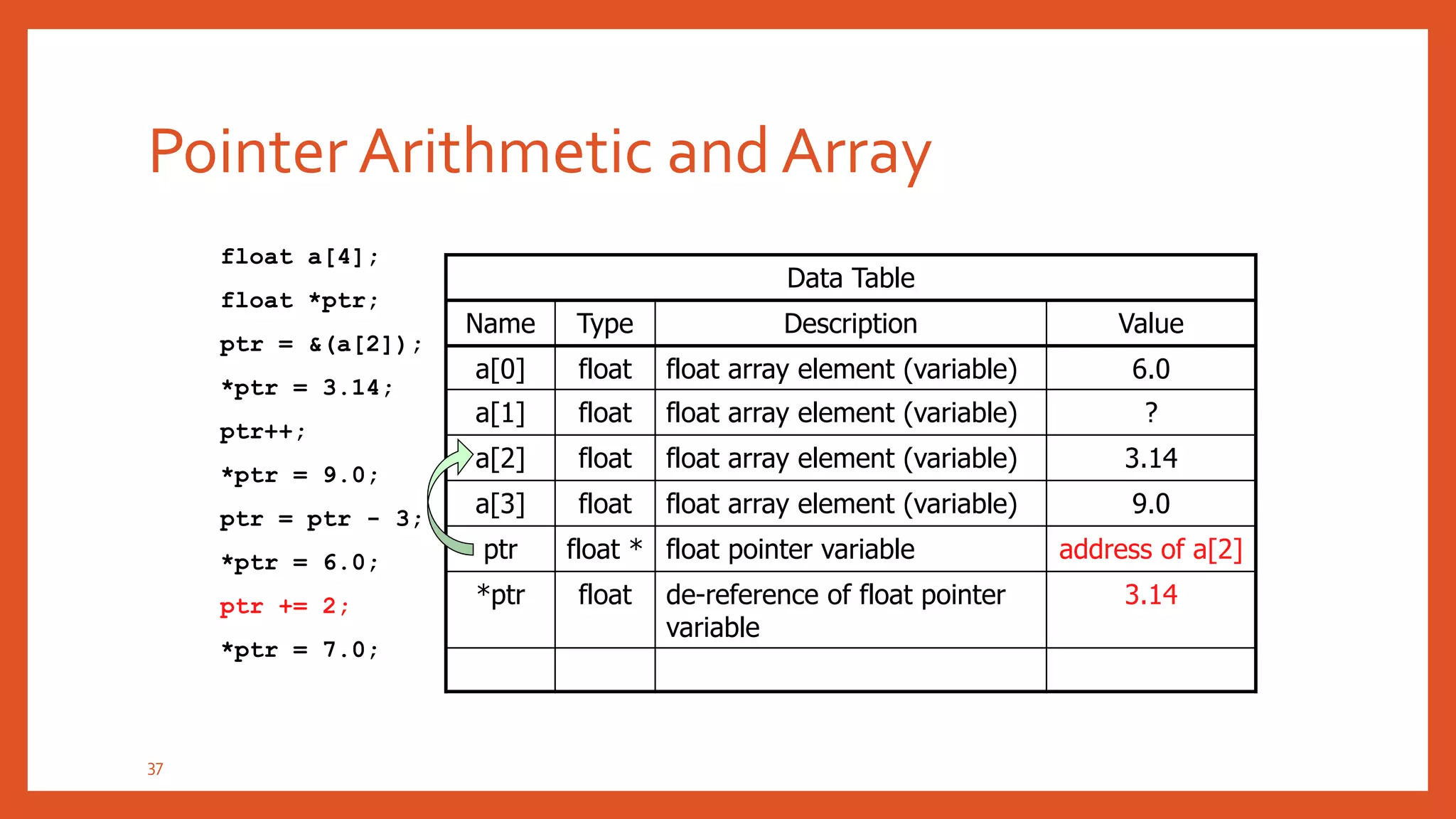 Pointer Arithmetic and Array

float a[4];

float *ptr;

ptr = &(a[2]);

*ptr = 3.14;

ptr++;

*ptr = 9.0;

ptr = ptr - 3;

*ptr = 6.0;

ptr += 2;

*ptr = 7.0;

Data Table

| Name | Type | Description | Value |
|---|---|---|---|
| a[0] | float | float array element (variable) | 6.0 |
| a[1] | float | float array element (variable) | ? |
| a[2] | float | float array element (variable) | 3.14 |
| a[3] | float | float array element (variable) | 9.0 |
| ptr | float * | float pointer variable | address of a[2] |
| *ptr | float | de-reference of float pointer variable | 3.14 |
| | | | |

37